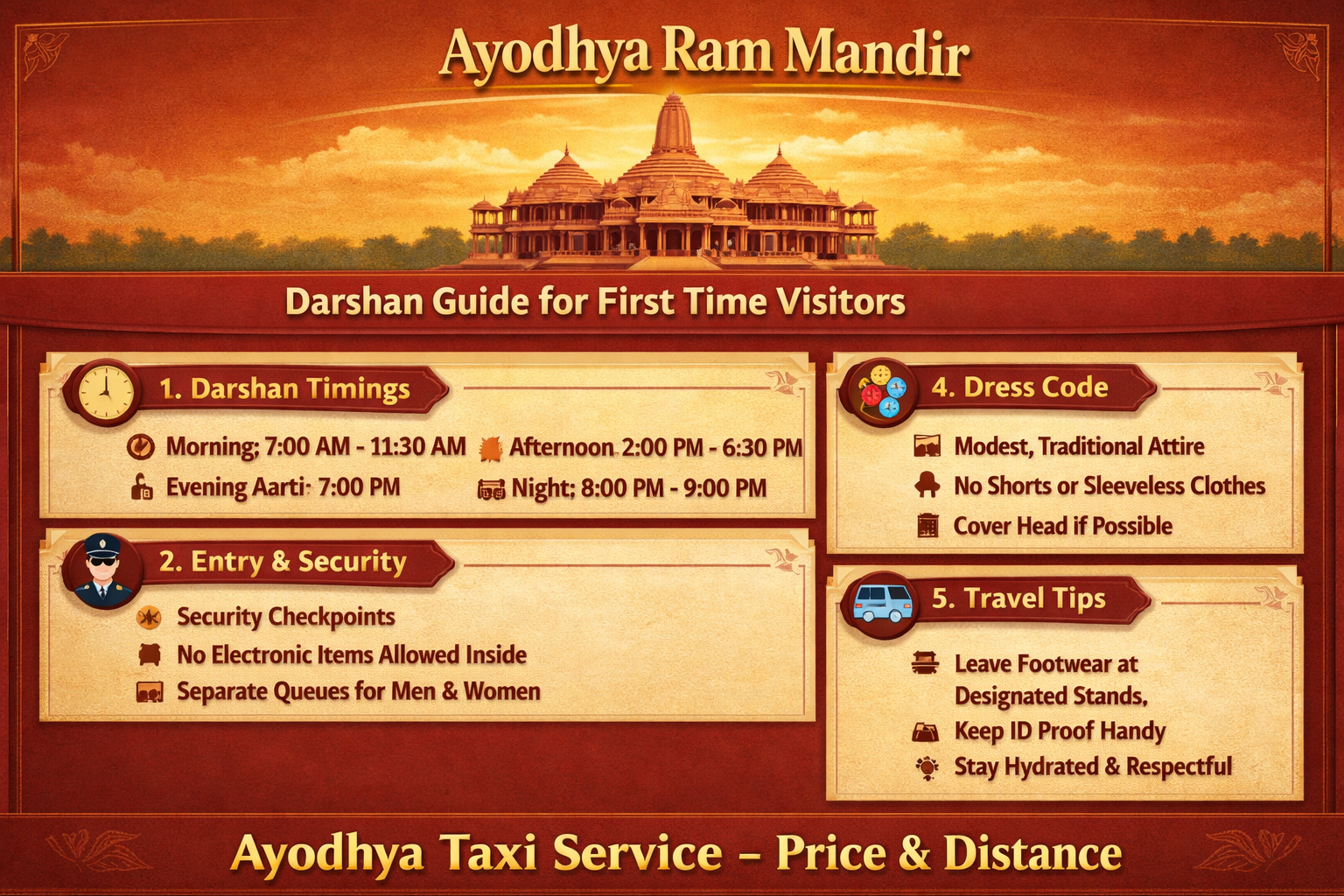 Ayodhya Ram Mandir

Darshan Guide for First Time Visitors

1. Darshan Timings

Morning; 7:00 AM - 11:30 AM
Afternoon 2:00 PM - 6:30 PM
Evening Aarti: 7:00 PM
Night; 8:00 PM - 9:00 PM

2. Entry & Security

Security Checkpoints
No Electronic Items Allowed Inside
Separate Queues for Men & Women

4. Dress Code

Modest, Traditional Attire
No Shorts or Sleeveless Clothes
Cover Head if Possible

5. Travel Tips

Leave Footwear at Designated Stands,
Keep ID Proof Handy
Stay Hydrated & Respectful

Ayodhya Taxi Service – Price & Distance